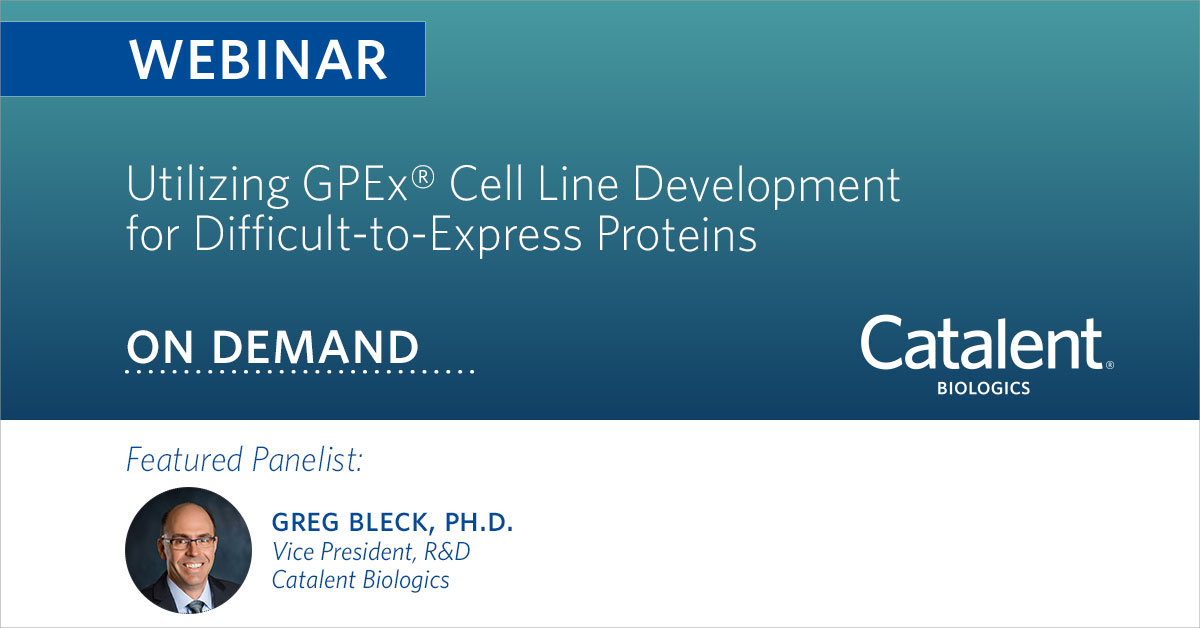 WEBINAR

Utilizing GPEx® Cell Line Development for Difficult-to-Express Proteins

ON DEMAND

Catalent®
BIOLOGICS

Featured Panelist:

GREG BLECK, PH.D.
Vice President, R&D
Catalent Biologics